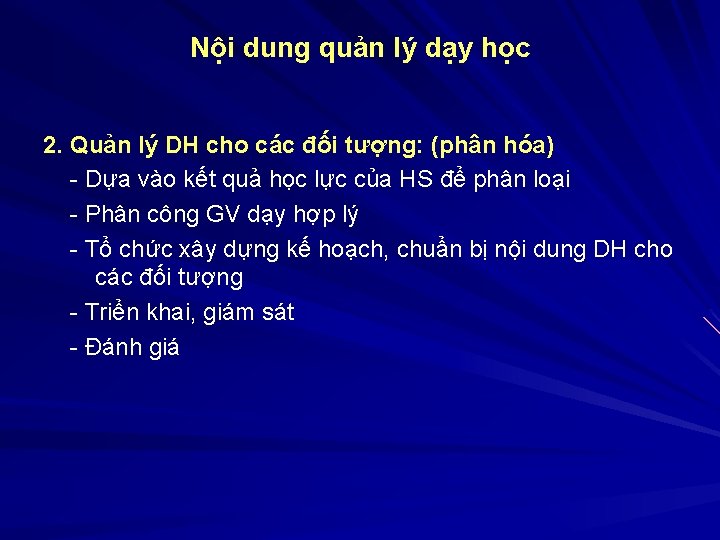 Nội dung quản lý dạy học

2. Quản lý DH cho các đối tượng: (phân hóa)

- Dựa vào kết quả học lực của HS để phân loại

- Phân công GV dạy hợp lý

- Tổ chức xây dựng kế hoạch, chuẩn bị nội dung DH cho các đối tượng

- Triển khai, giám sát

- Đánh giá